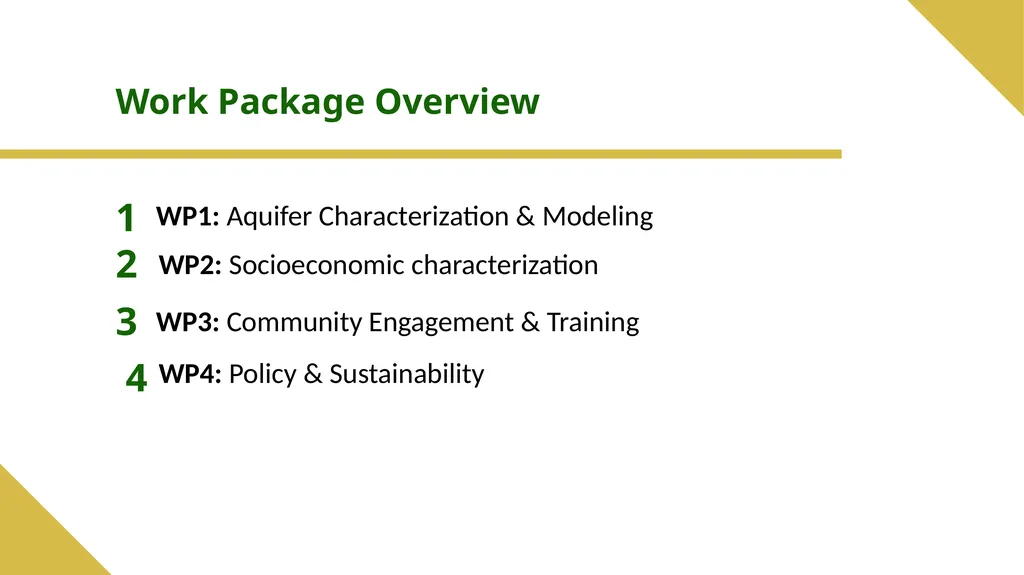 Work Package Overview

1 WP1: Aquifer Characterization & Modeling

2 WP2: Socioeconomic characterization

3 WP3: Community Engagement & Training

4 WP4: Policy & Sustainability